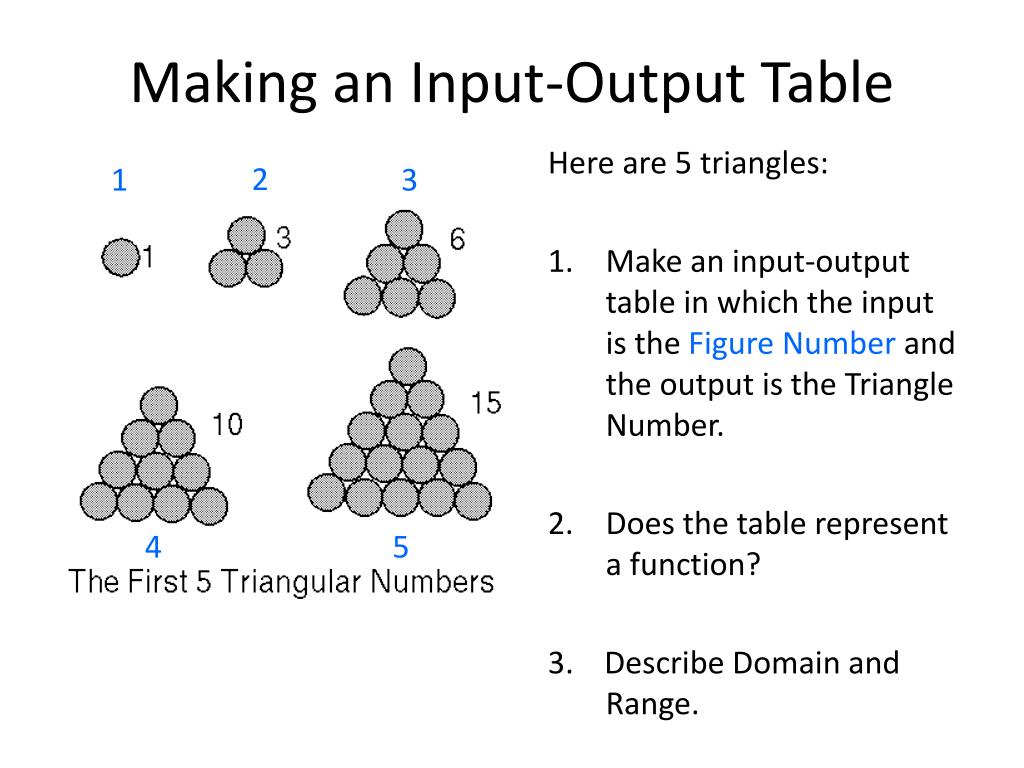 Making an Input-Output Table

1 2 3

1 3 6

10 15

4 5

The First 5 Triangular Numbers

Here are 5 triangles:

1. Make an input-output table in which the input is the Figure Number and the output is the Triangle Number.

2. Does the table represent a function?

3. Describe Domain and Range.